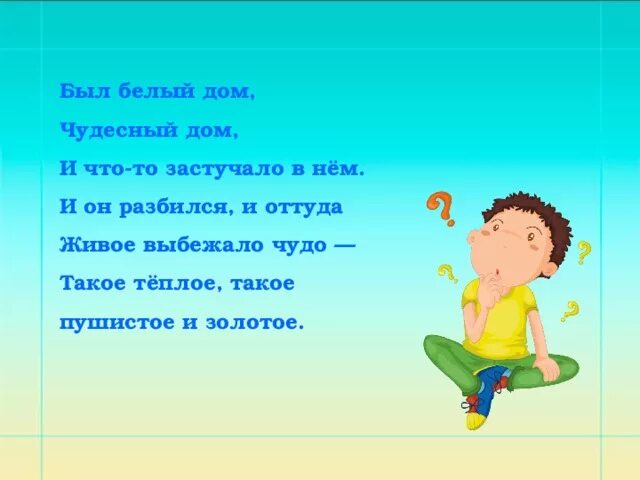 Был белый дом,
Чудесный дом,
И что-то застучало в нём.
И он разбился, и оттуда
Живое выбежало чудо —
Такое тёплое, такое
пушистое и золотое.

?
?
?
?